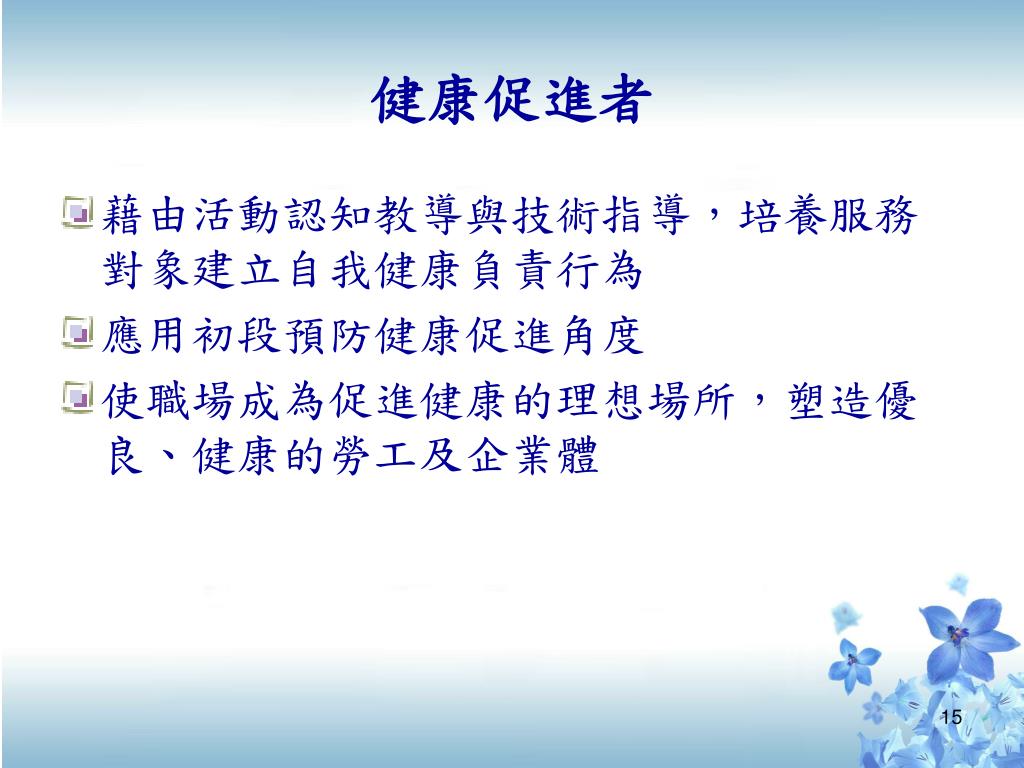 健康促進者

藉由活動認知教導與技術指導，培養服務對象建立自我健康負責行為

應用初段預防健康促進角度

使職場成為促進健康的理想場所，塑造優良、健康的勞工及企業體

15